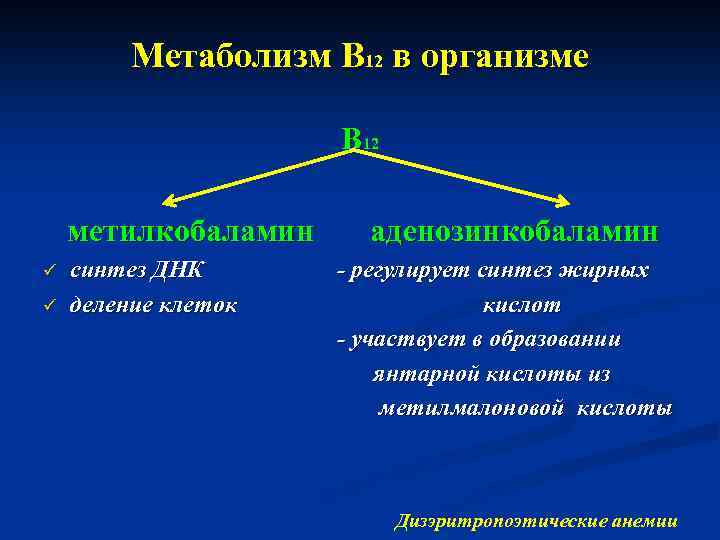 Метаболизм $B_{12}$ в организме

$B_{12}$

метилкобаламин

✓ синтез ДНК
✓ деление клеток

аденозинкобаламин

- регулирует синтез жирных кислот
- участвует в образовании янтарной кислоты из метилмалоновой кислоты

Дизэритропоэтические анемии